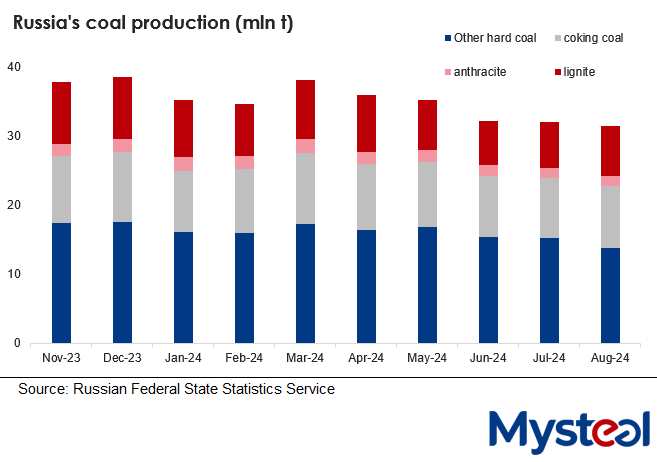 Russia's coal production (mln t)

Other hard coal
coking coal
anthracite
lignite

40
30
20
10
0

Nov-23
Dec-23
Jan-24
Feb-24
Mar-24
Apr-24
May-24
Jun-24
Jul-24
Aug-24

Source: Russian Federal State Statistics Service

Mysteel